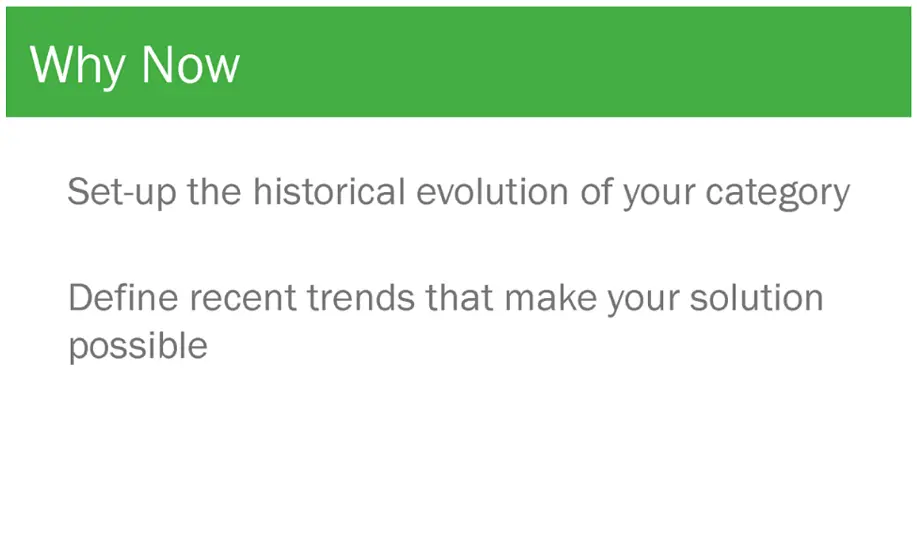 Why Now

Set-up the historical evolution of your category

Define recent trends that make your solution possible